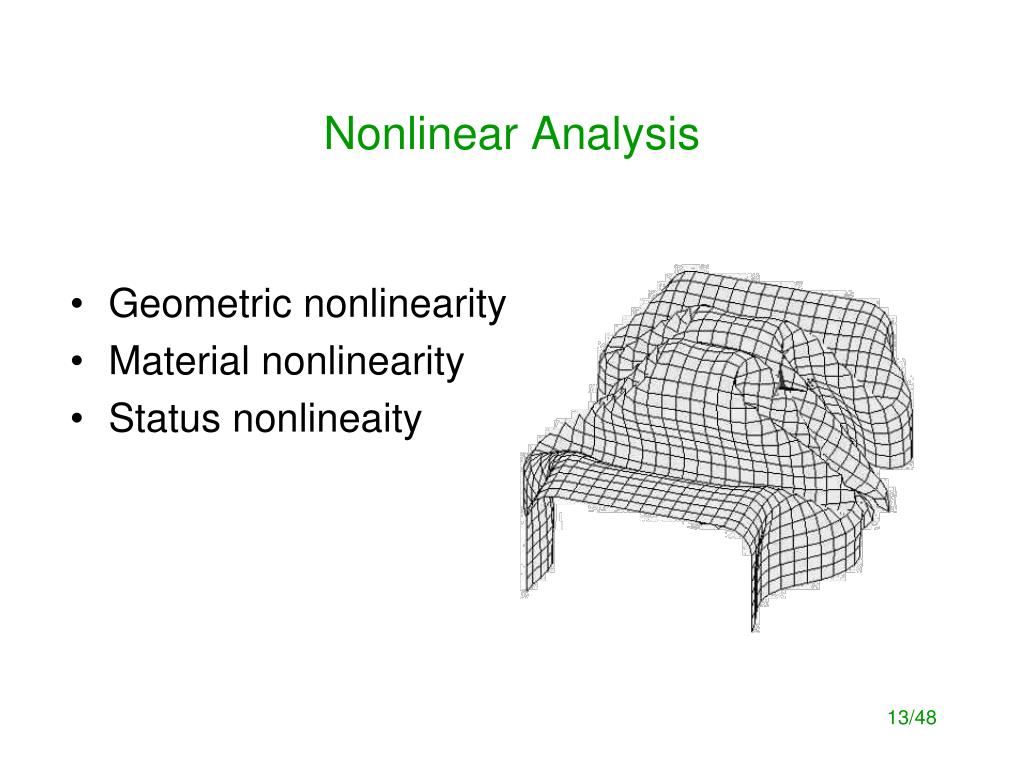 Nonlinear Analysis

• Geometric nonlinearity
• Material nonlinearity
• Status nonlineaity

13/48